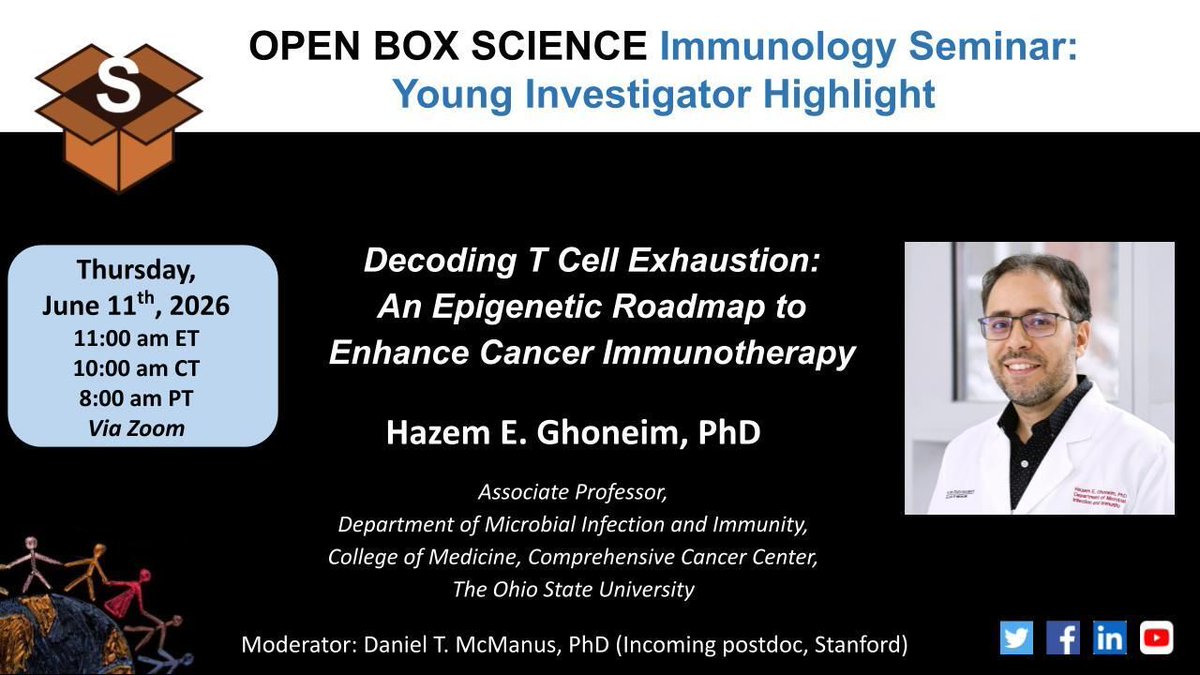 S

OPEN BOX SCIENCE Immunology Seminar: Young Investigator Highlight

Thursday, June 11$^{th}$, 2026
11:00 am ET
10:00 am CT
8:00 am PT
Via Zoom

Decoding T Cell Exhaustion: An Epigenetic Roadmap to Enhance Cancer Immunotherapy

Hazem E. Ghoneim, PhD

Associate Professor,
Department of Microbial Infection and Immunity,
College of Medicine, Comprehensive Cancer Center,
The Ohio State University

Hazem E. Ghoneim, PhD
Department of Microbial Infection and Immunity

Moderator: Daniel T. McManus, PhD (Incoming postdoc, Stanford)

in